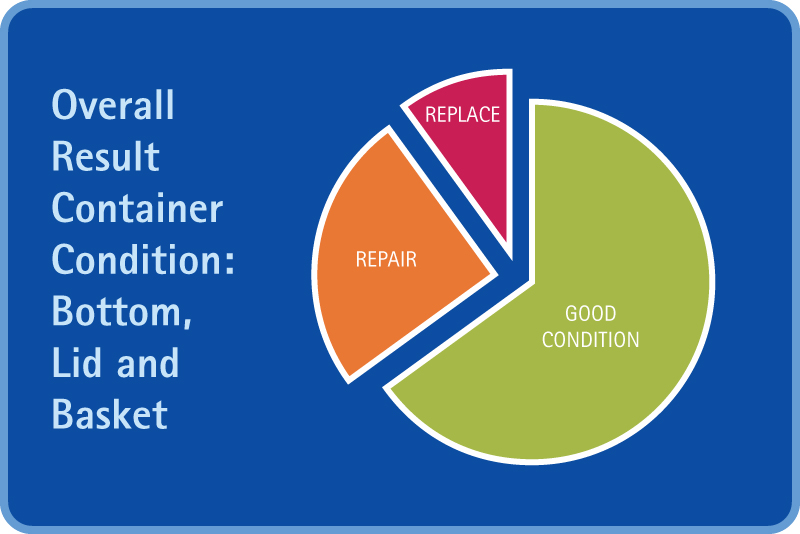 Overall Result Container Condition: Bottom, Lid and Basket

REPLACE

REPAIR

GOOD CONDITION